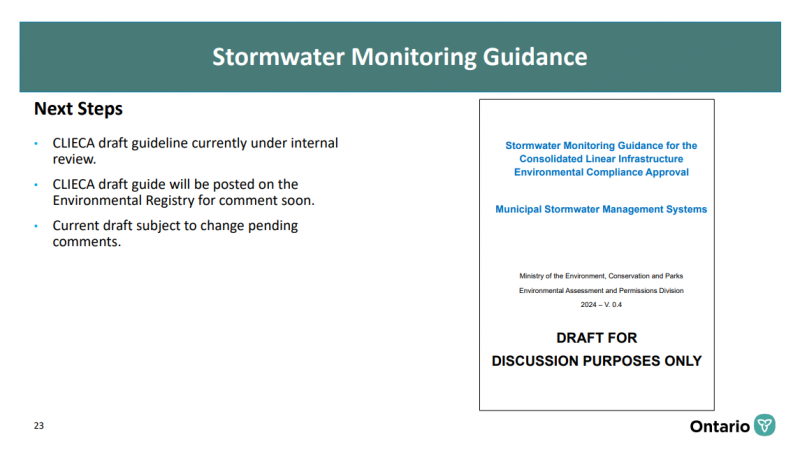 Stormwater Monitoring Guidance

Next Steps

• CLIECA draft guideline currently under internal review.

• CLIECA draft guide will be posted on the Environmental Registry for comment soon.

• Current draft subject to change pending comments.

Stormwater Monitoring Guidance for the Consolidated Linear Infrastructure Environmental Compliance Approval

Municipal Stormwater Management Systems

Ministry of the Environment, Conservation and Parks

Environmental Assessment and Permissions Division

2024 – V. 0.4

DRAFT FOR DISCUSSION PURPOSES ONLY

23

Ontario